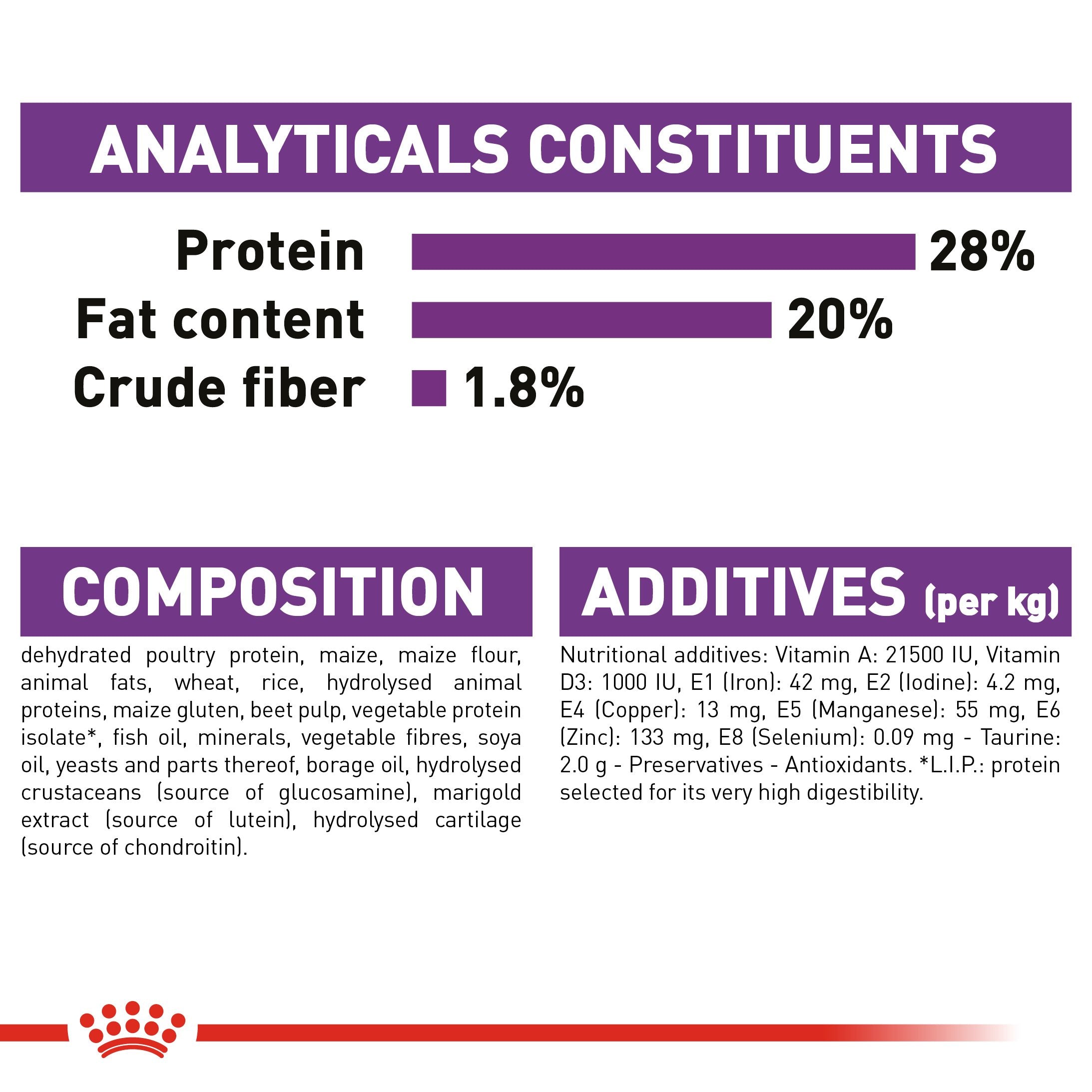 ANALYTICALS CONSTITUENTS

Protein 28%
Fat content 20%
Crude fiber 1.8%

COMPOSITION

dehydrated poultry protein, maize, maize flour, animal fats, wheat, rice, hydrolysed animal proteins, maize gluten, beet pulp, vegetable protein isolate*, fish oil, minerals, vegetable fibres, soya oil, yeasts and parts thereof, borage oil, hydrolysed crustaceans (source of glucosamine), marigold extract (source of lutein), hydrolysed cartilage (source of chondroitin).

ADDITIVES (per kg)

Nutritional additives: Vitamin A: 21500 IU, Vitamin D3: 1000 IU, E1 (Iron): 42 mg, E2 (Iodine): 4.2 mg, E4 (Copper): 13 mg, E5 (Manganese): 55 mg, E6 (Zinc): 133 mg, E8 (Selenium): 0.09 mg - Taurine: 2.0 g - Preservatives - Antioxidants. *L.I.P.: protein selected for its very high digestibility.